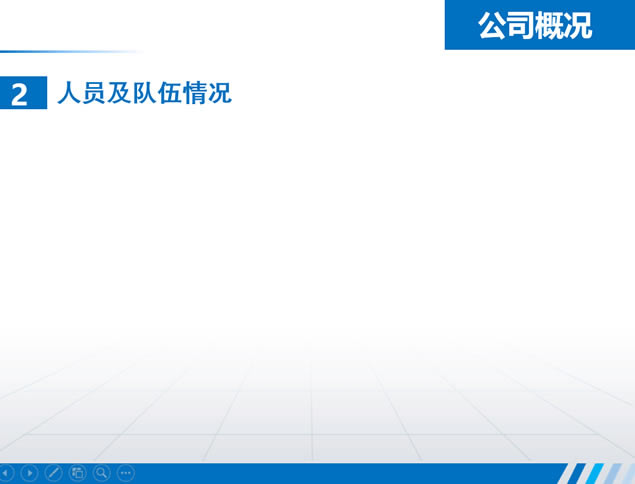 公司概况

2 人员及队伍情况